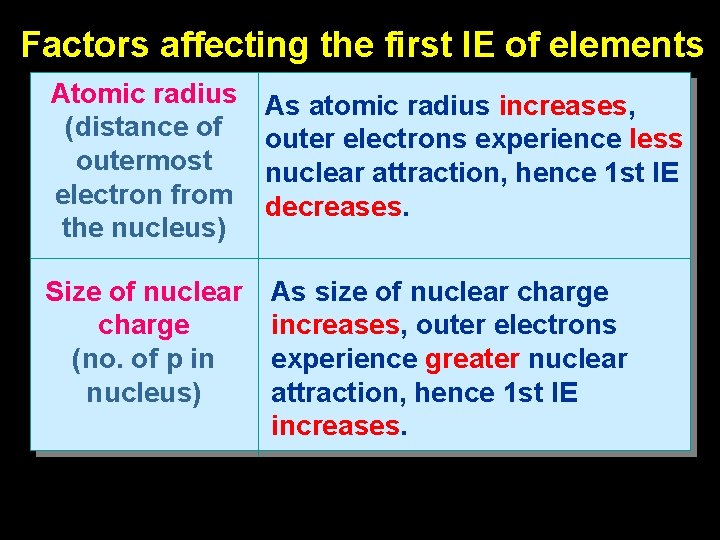 Factors affecting the first IE of elements

| Atomic radius (distance of outermost electron from the nucleus) | As atomic radius increases, outer electrons experience less nuclear attraction, hence 1st IE decreases. |
|---|---|
| Size of nuclear charge (no. of p in nucleus) | As size of nuclear charge increases, outer electrons experience greater nuclear attraction, hence 1st IE increases. |